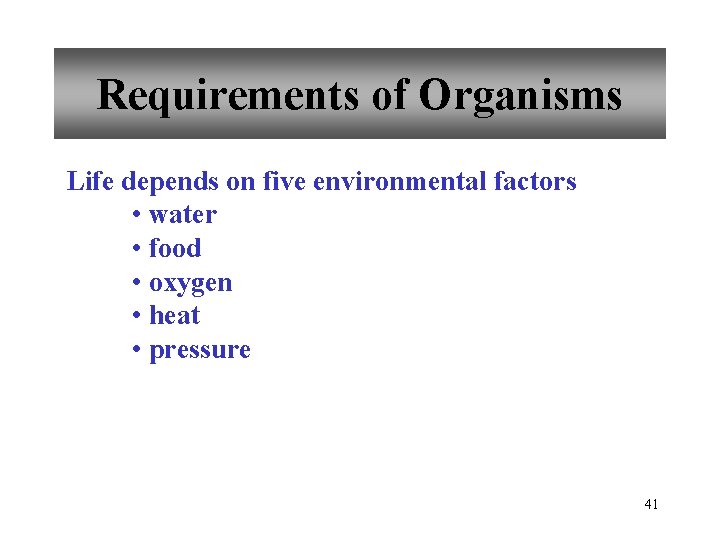 Requirements of Organisms

Life depends on five environmental factors
• water
• food
• oxygen
• heat
• pressure

41